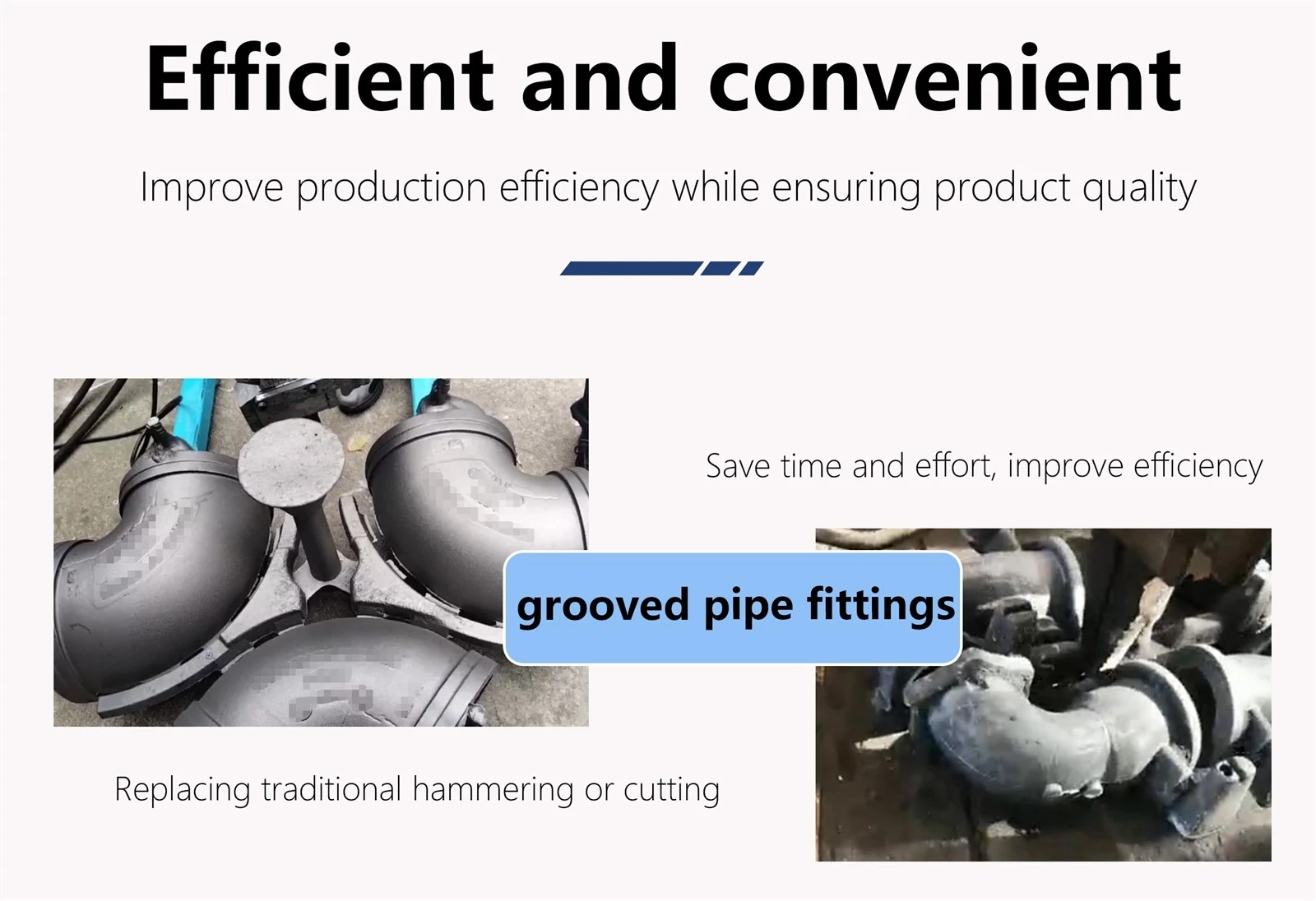 Efficient and convenient

Improve production efficiency while ensuring product quality

Save time and effort, improve efficiency

grooved pipe fittings

Replacing traditional hammering or cutting